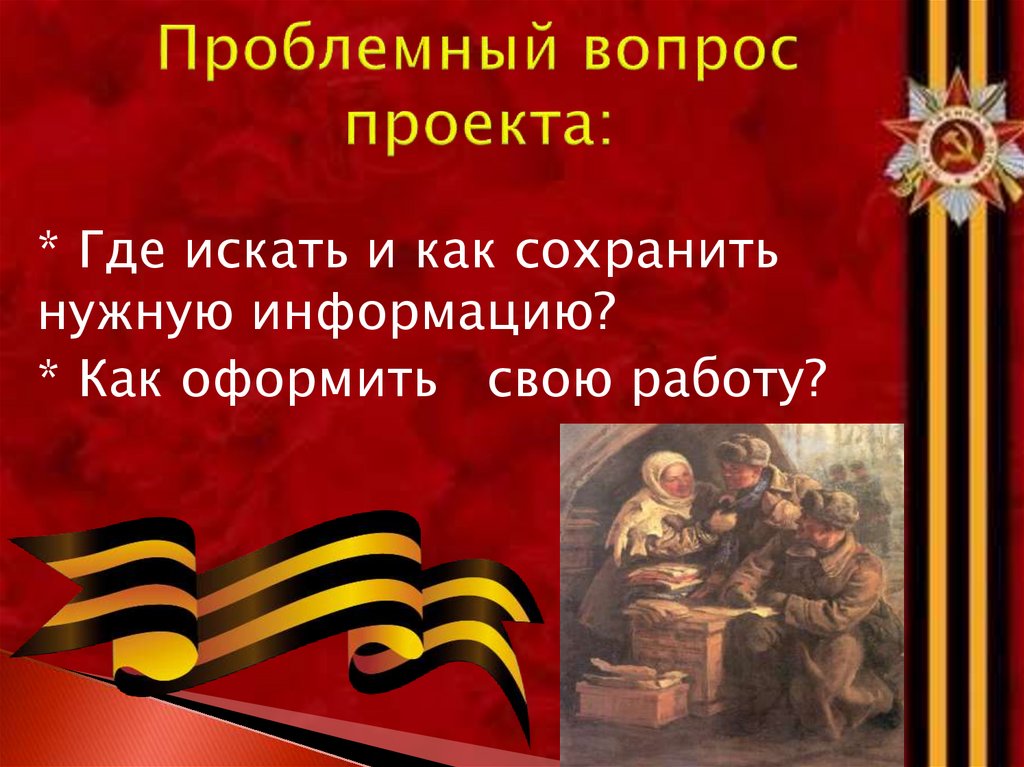 Проблемный вопрос проекта:

* Где искать и как сохранить нужную информацию?
* Как оформить свою работу?